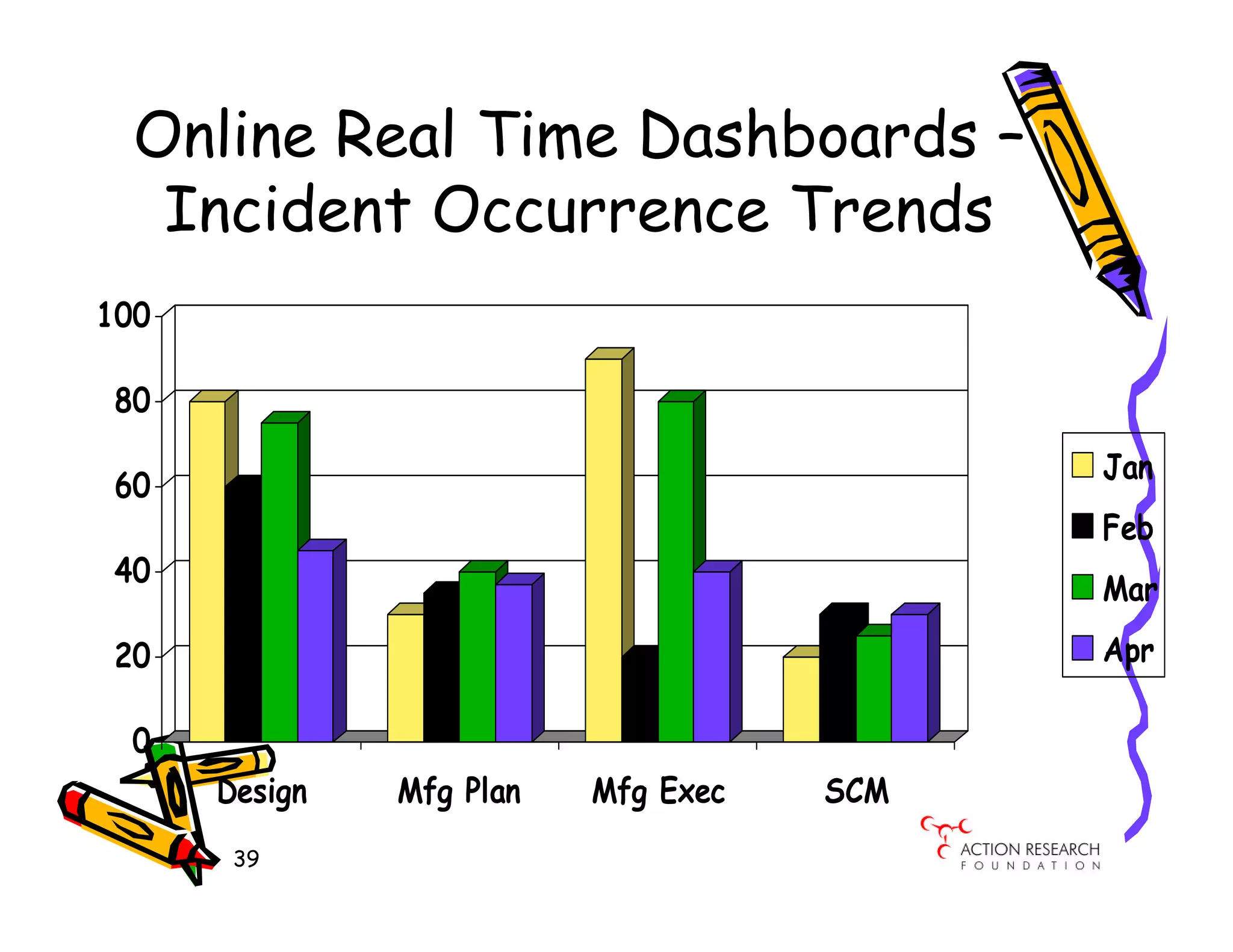 Online Real Time Dashboards – Incident Occurrence Trends

100
80
60
40
20
0

Design
Mfg Plan
Mfg Exec
SCM

Jan
Feb
Mar
Apr

39

ACTION RESEARCH FOUNDATION